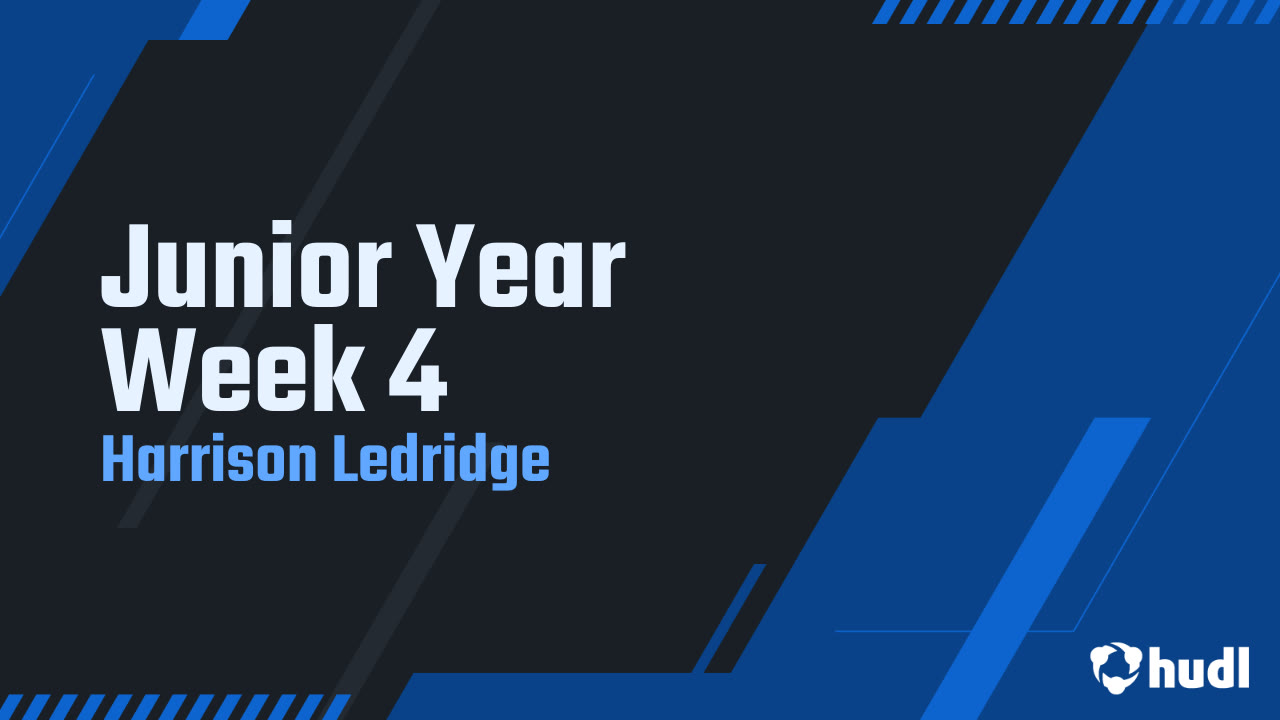 Junior Year Week 4
Harrison Ledridge

hudl